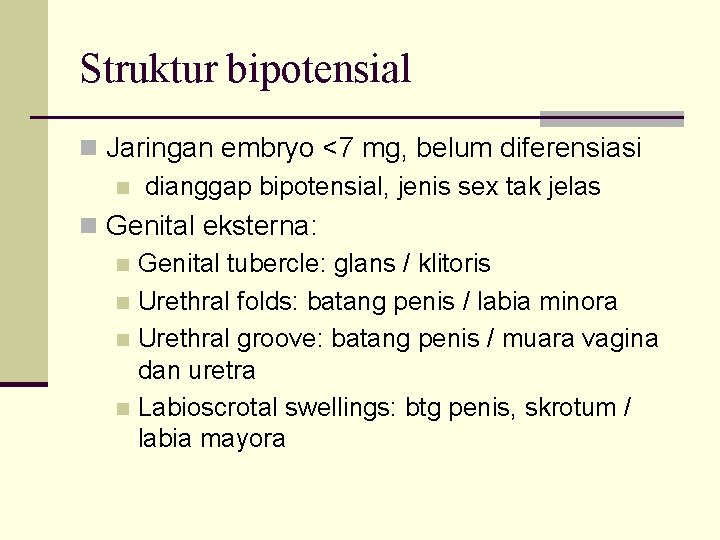 Struktur bipotensial

- Jaringan embryo <7 mg, belum diferensiasi
  - dianggap bipotensial, jenis sex tak jelas
- Genital eksterna:
  - Genital tubercle: glans / klitoris
  - Urethral folds: batang penis / labia minora
  - Urethral groove: batang penis / muara vagina dan uretra
  - Labioscrotal swellings: btg penis, skrotum / labia mayora